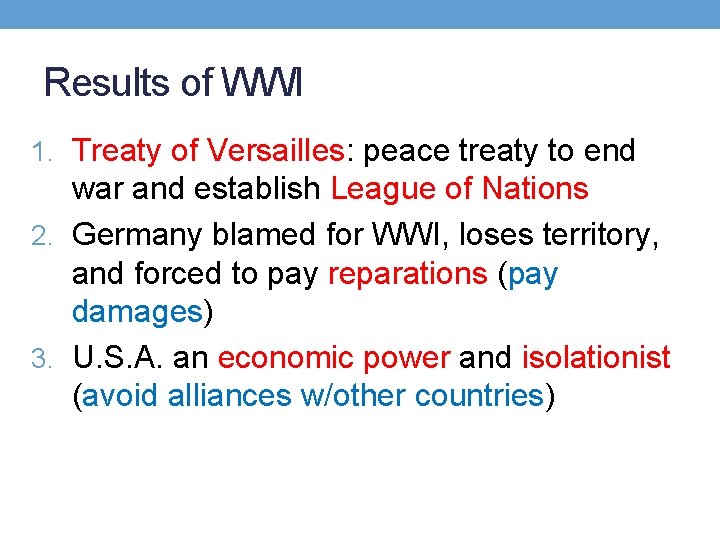 Results of WWI

1. Treaty of Versailles: peace treaty to end war and establish League of Nations
2. Germany blamed for WWI, loses territory, and forced to pay reparations (pay damages)
3. U.S.A. an economic power and isolationist (avoid alliances w/other countries)